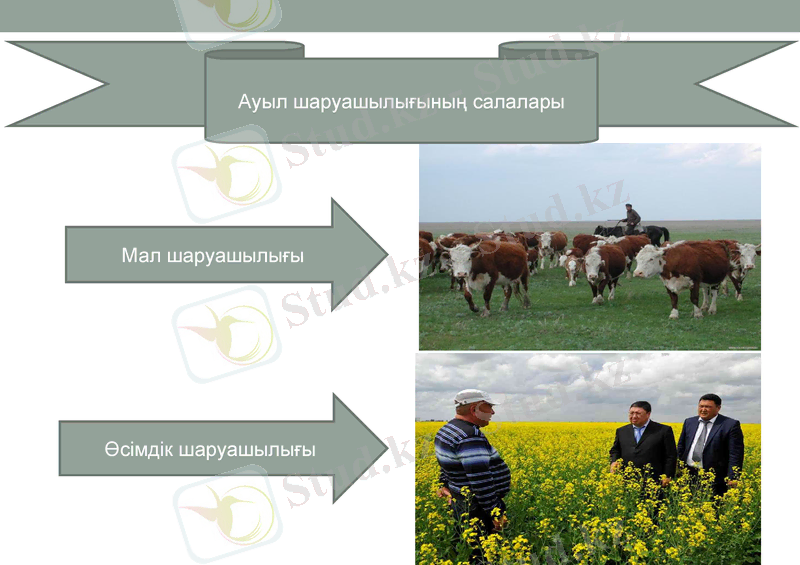 Ауыл шаруашылығының салалары

Мал шаруашылығы

Өсімдік шаруашылығы

Stud.kz